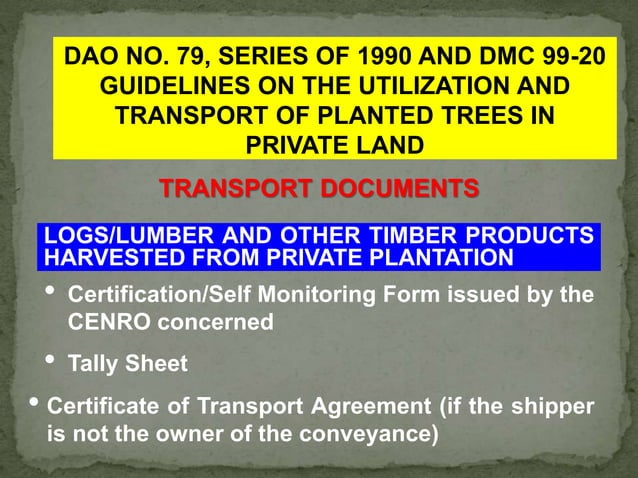 DAO NO. 79, SERIES OF 1990 AND DMC 99-20 GUIDELINES ON THE UTILIZATION AND TRANSPORT OF PLANTED TREES IN PRIVATE LAND

TRANSPORT DOCUMENTS

LOGS/LUMBER AND OTHER TIMBER PRODUCTS HARVESTED FROM PRIVATE PLANTATION

• Certification/Self Monitoring Form issued by the CENRO concerned

• Tally Sheet

• Certificate of Transport Agreement (if the shipper is not the owner of the conveyance)